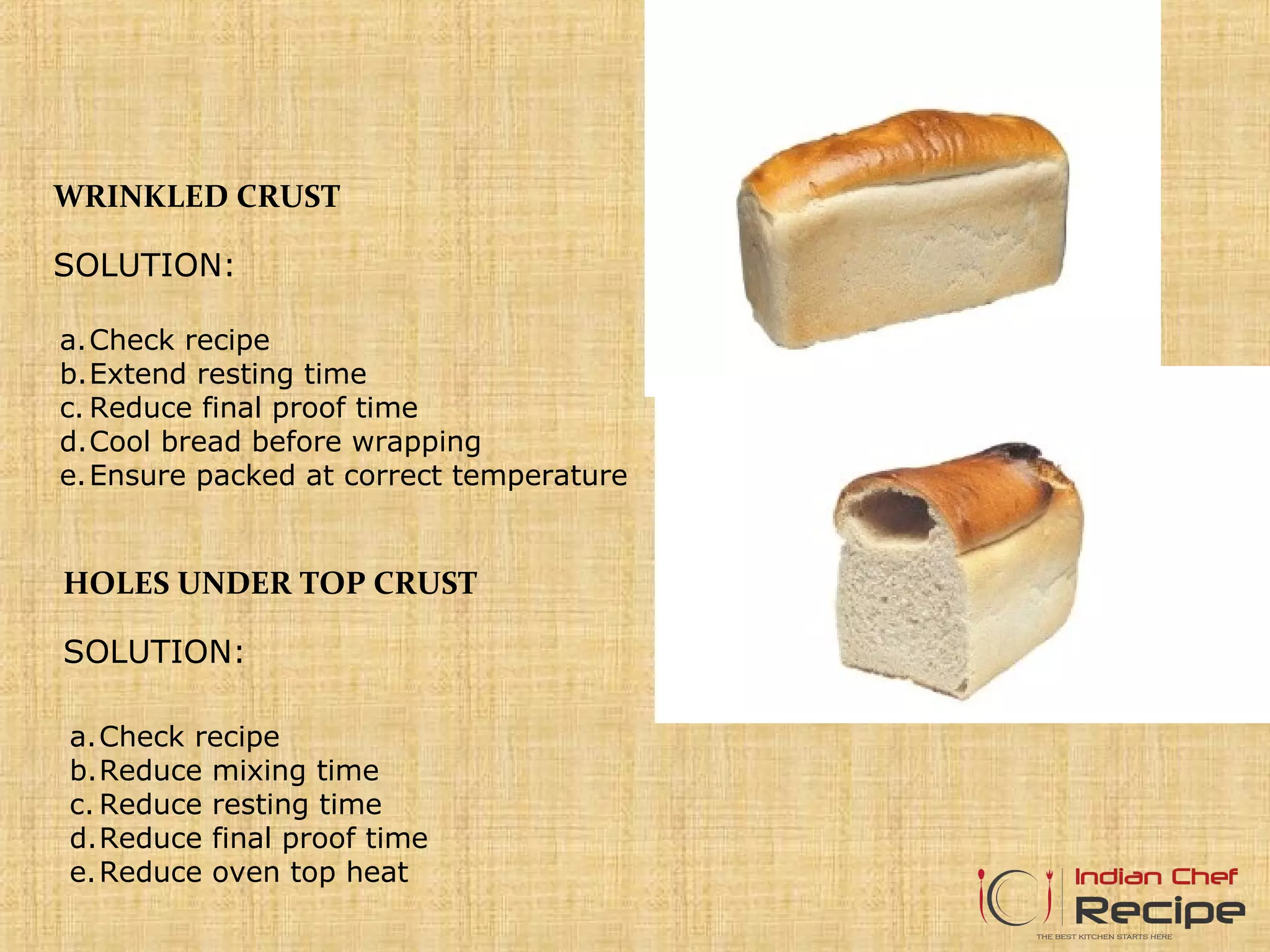 WRINKLED CRUST

SOLUTION:

a. Check recipe
b. Extend resting time
c. Reduce final proof time
d. Cool bread before wrapping
e. Ensure packed at correct temperature

HOLES UNDER TOP CRUST

SOLUTION:

a. Check recipe
b. Reduce mixing time
c. Reduce resting time
d. Reduce final proof time
e. Reduce oven top heat

Indian Chef
Recipe
THE BEST KITCHEN STARTS HERE